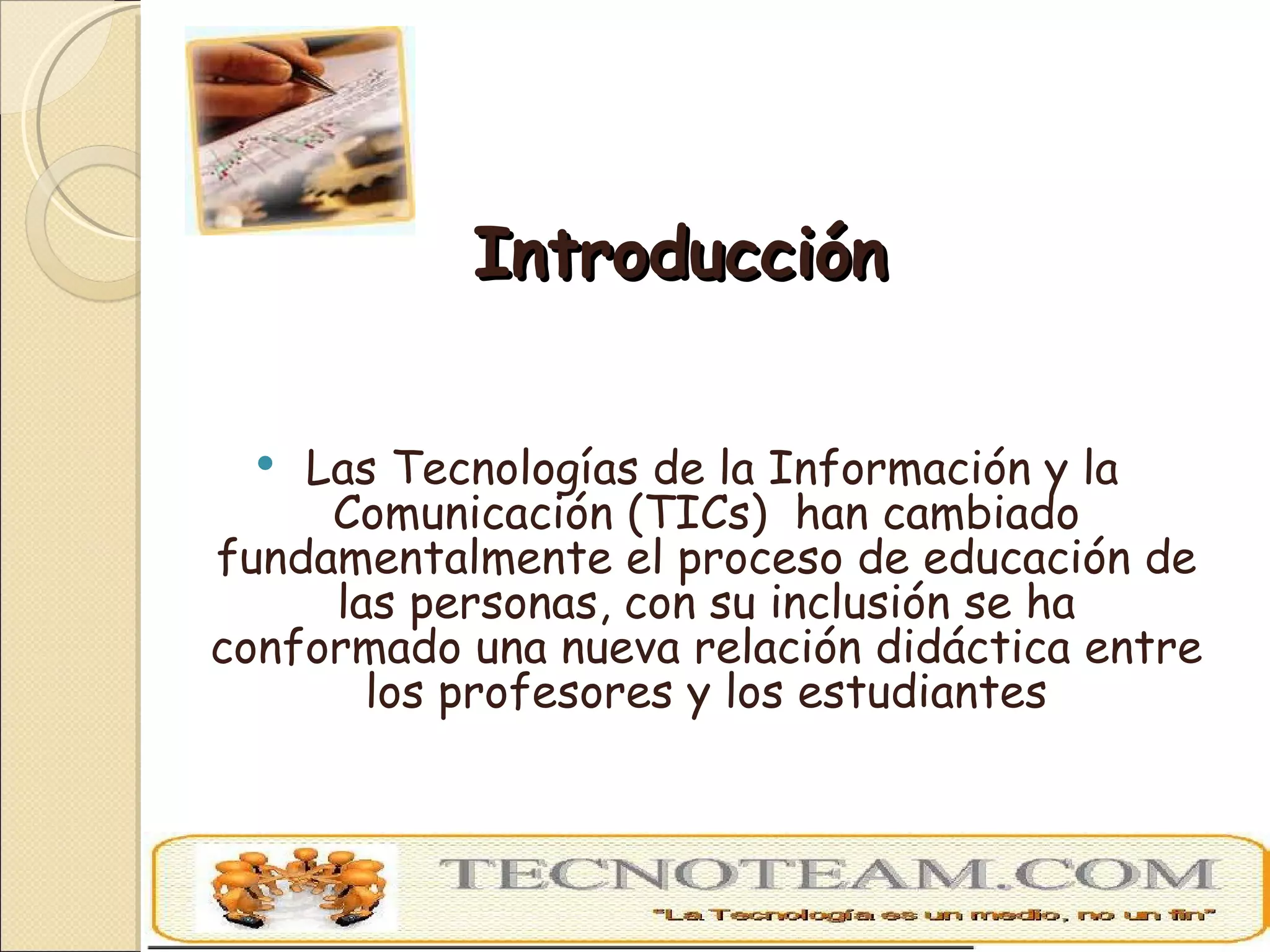 Introducción

• Las Tecnologías de la Información y la Comunicación (TICs) han cambiado fundamentalmente el proceso de educación de las personas, con su inclusión se ha conformado una nueva relación didáctica entre los profesores y los estudiantes

TECNOTEAM.COM
"La Tecnología es un medio, no un fin"